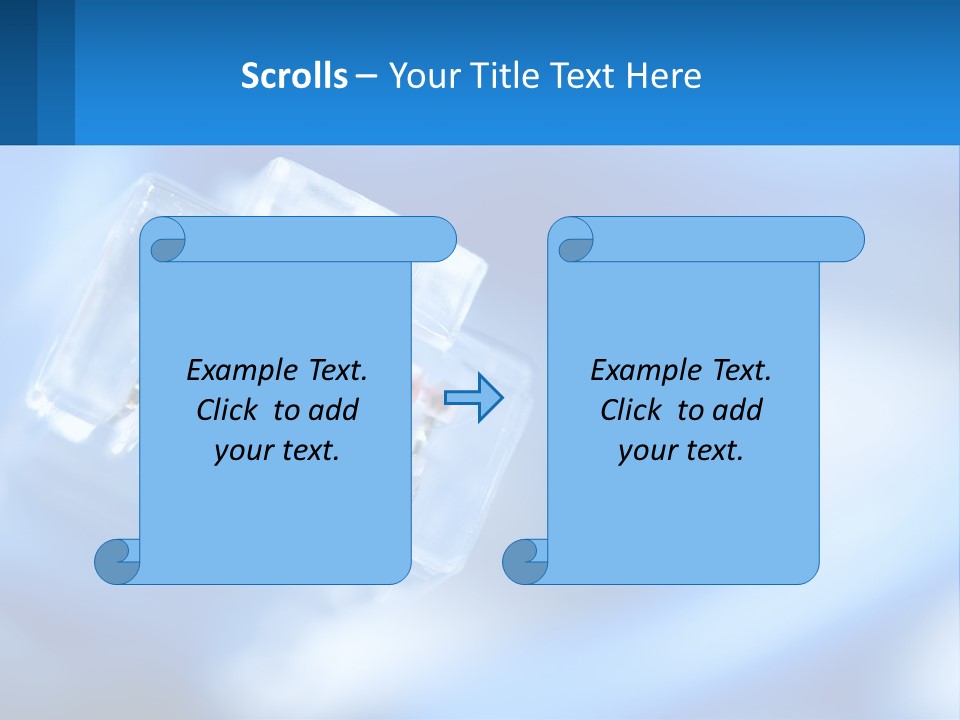 Scrolls – Your Title Text Here

Example Text. Click to add your text.

Example Text. Click to add your text.